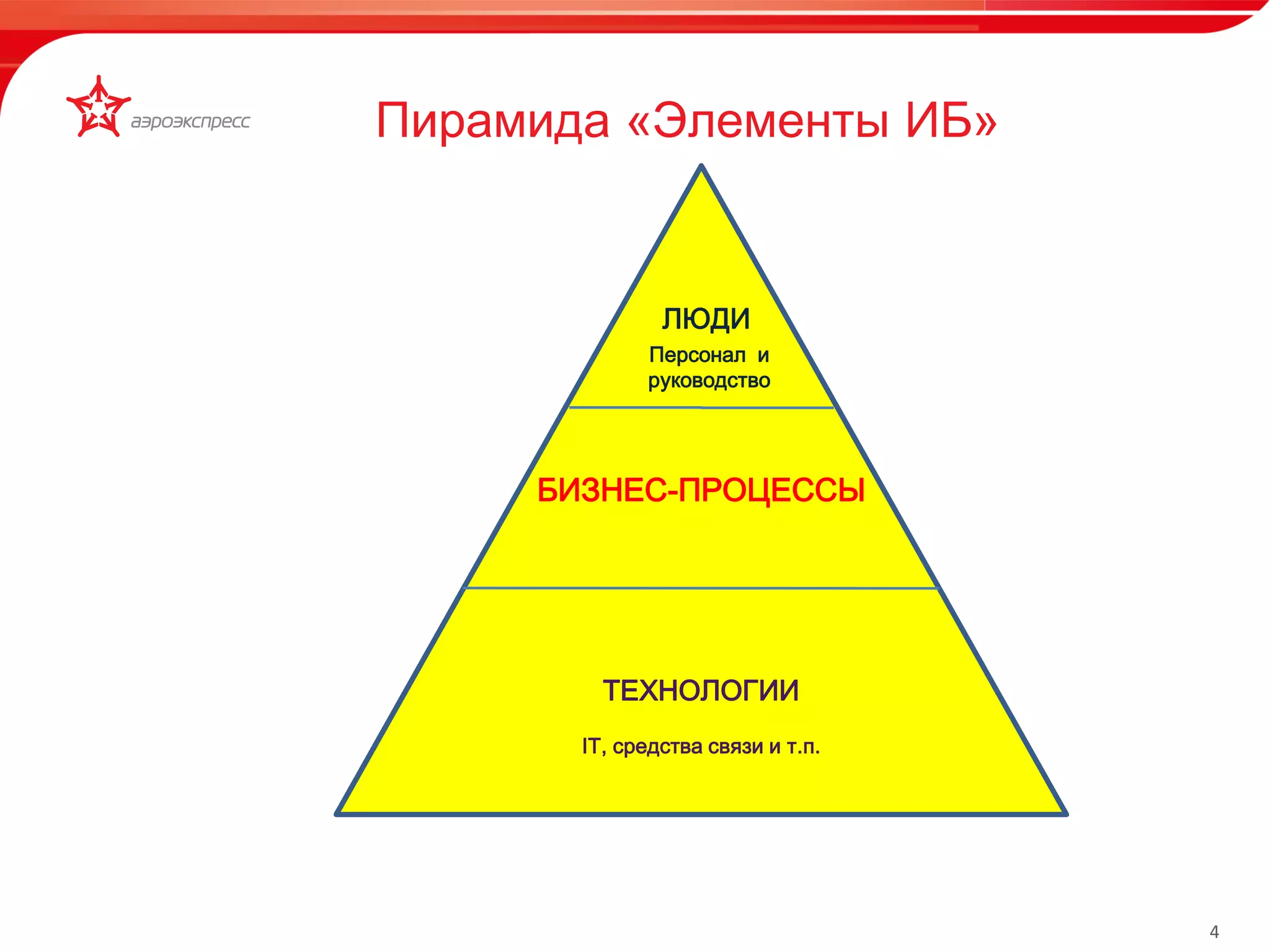 аэроэкспресс

Пирамида «Элементы ИБ»

ЛЮДИ

Персонал и руководство

БИЗНЕС-ПРОЦЕССЫ

ТЕХНОЛОГИИ

IT, средства связи и т.п.

4